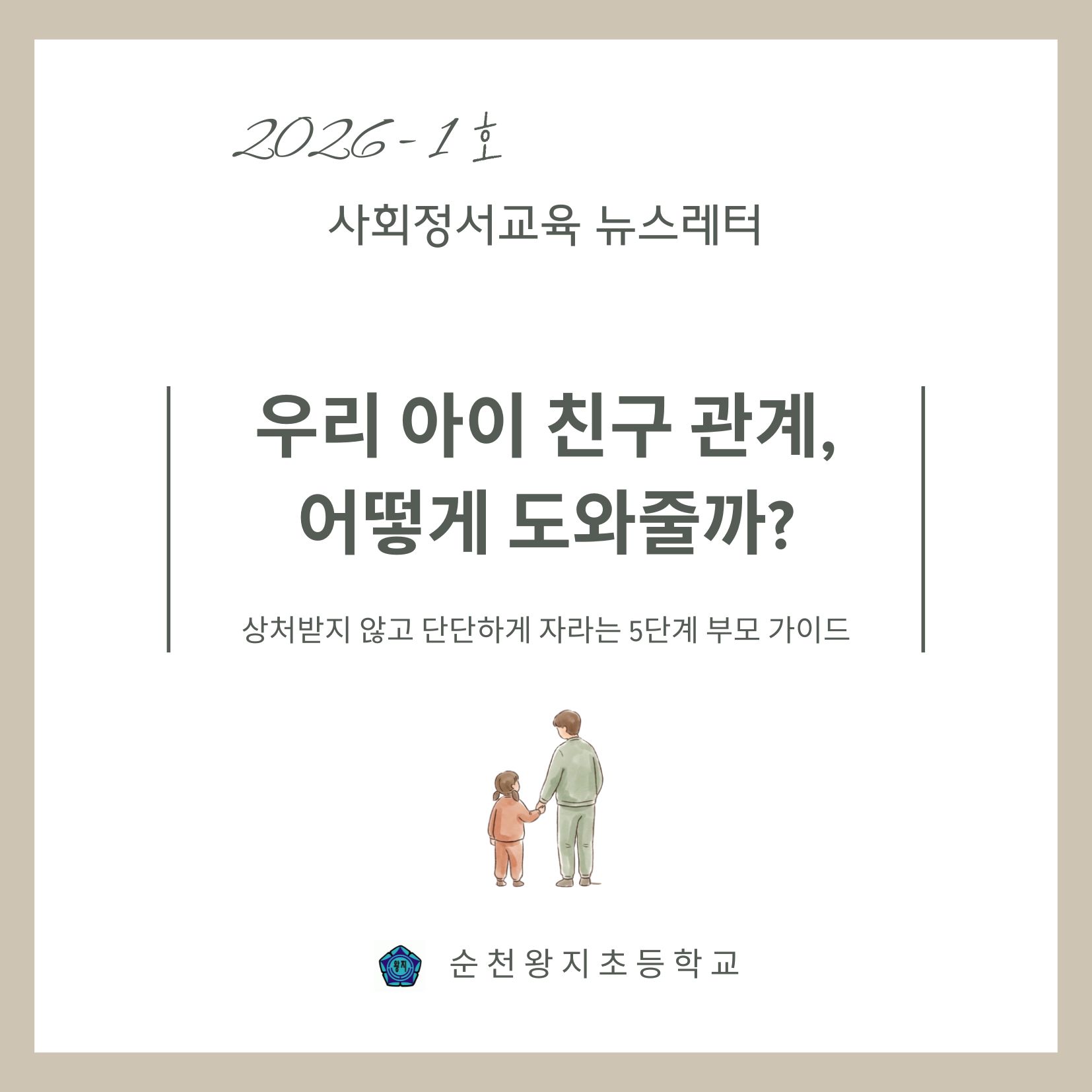 2026-1호

사회정서교육 뉴스레터

우리 아이 친구 관계, 어떻게 도와줄까?

상처받지 않고 단단하게 자라는 5단계 부모 가이드

왕지

순천왕지초등학교